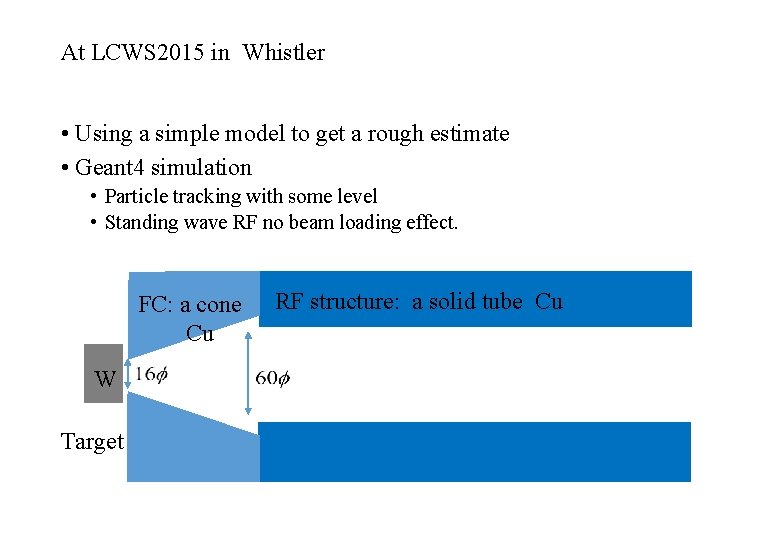 At LCWS2015 in Whistler

• Using a simple model to get a rough estimate
• Geant4 simulation
  • Particle tracking with some level
  • Standing wave RF no beam loading effect.

FC: a cone Cu

RF structure: a solid tube Cu

W

$16\phi$

$60\phi$

Target